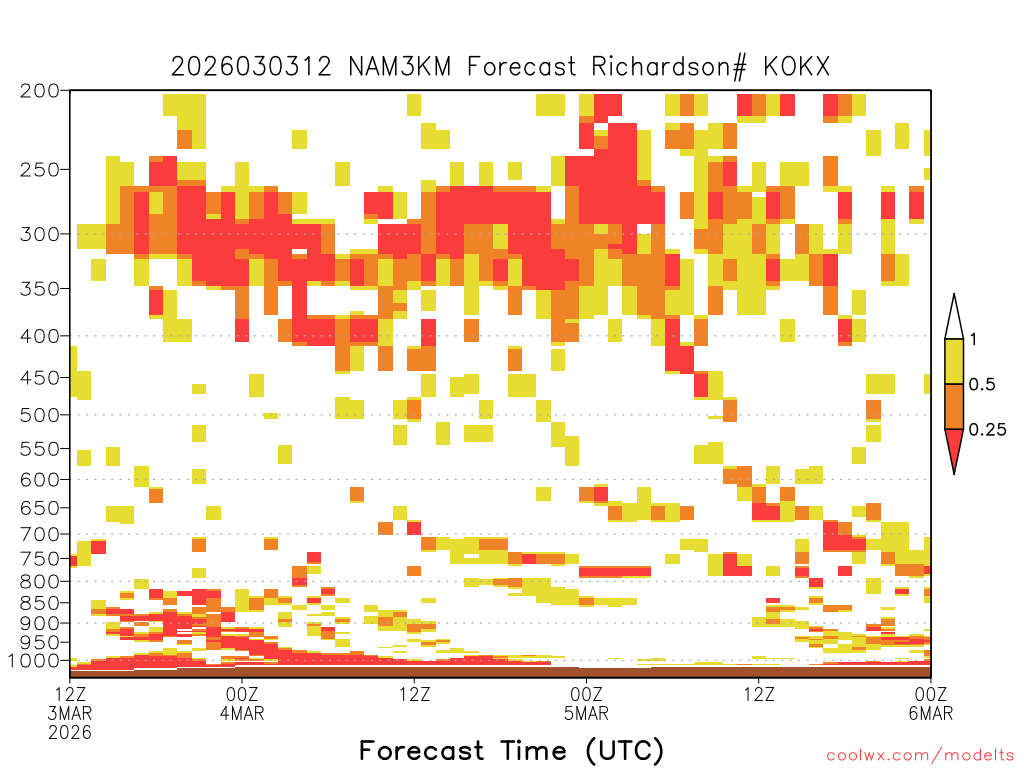 2026030312 NAM3KM Forecast Richardson# KOKX

200
250
300
350
400
450
500
550
600
650
700
750
800
850
900
950
1000

1
0.5
0.25

12Z 3MAR 2026
00Z 4MAR
12Z
00Z 5MAR
12Z
00Z 6MAR

Forecast Time (UTC)

coolwx.com/modelts